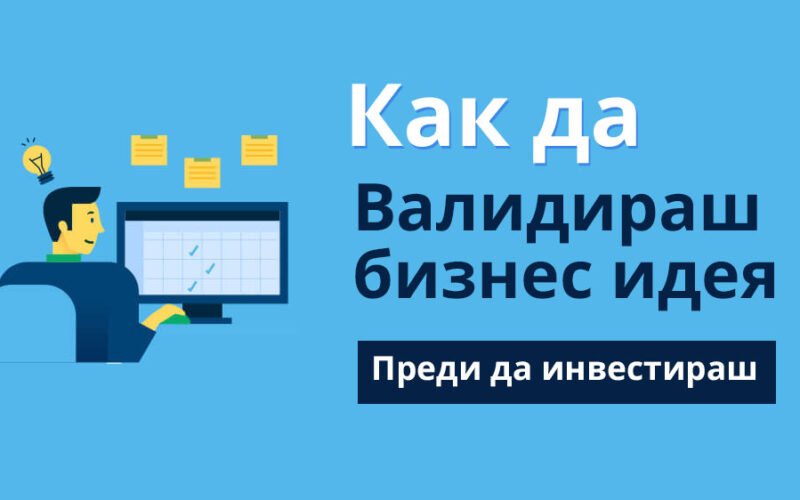 Как да
Валидираш
бизнес идея

Преди да инвестираш